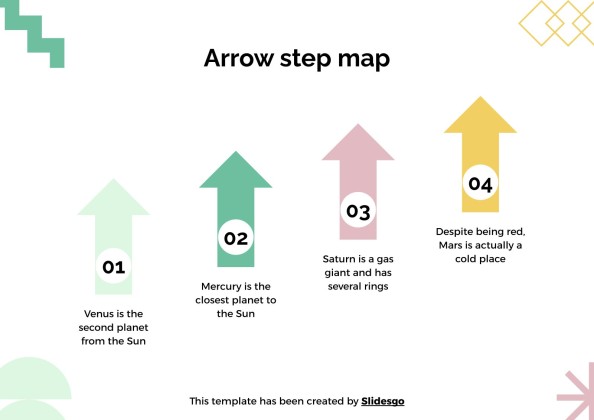 Arrow step map

01

Venus is the second planet from the Sun

02

Mercury is the closest planet to the Sun

03

Saturn is a gas giant and has several rings

04

Despite being red, Mars is actually a cold place

This template has been created by Slidesgo